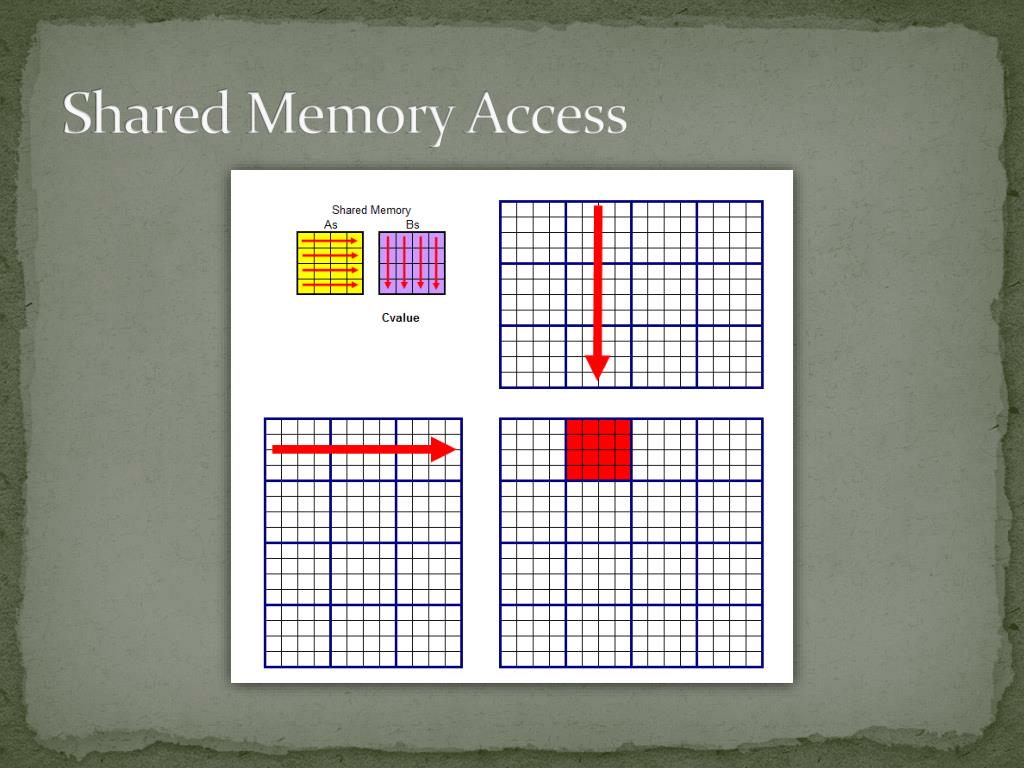 Shared Memory Access

Shared Memory
As
Bs

Cvalue